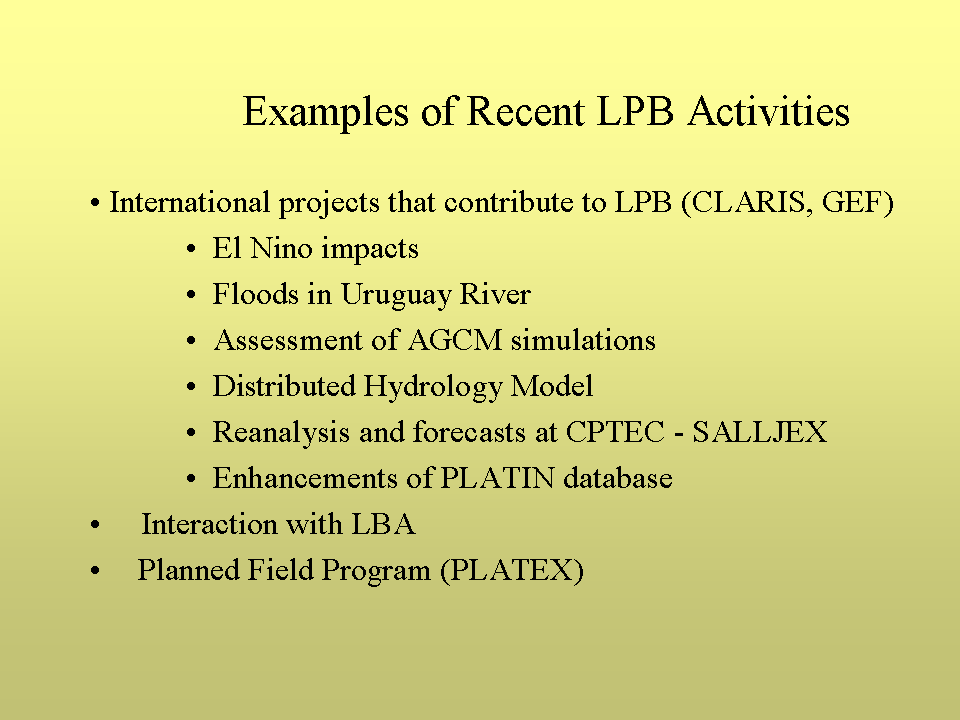 Examples of Recent LPB Activities

• International projects that contribute to LPB (CLARIS, GEF)

• El Nino impacts
• Floods in Uruguay River
• Assessment of AGCM simulations
• Distributed Hydrology Model
• Reanalysis and forecasts at CPTEC - SALLJEX
• Enhancements of PLATIN database

• Interaction with LBA
• Planned Field Program (PLATEX)